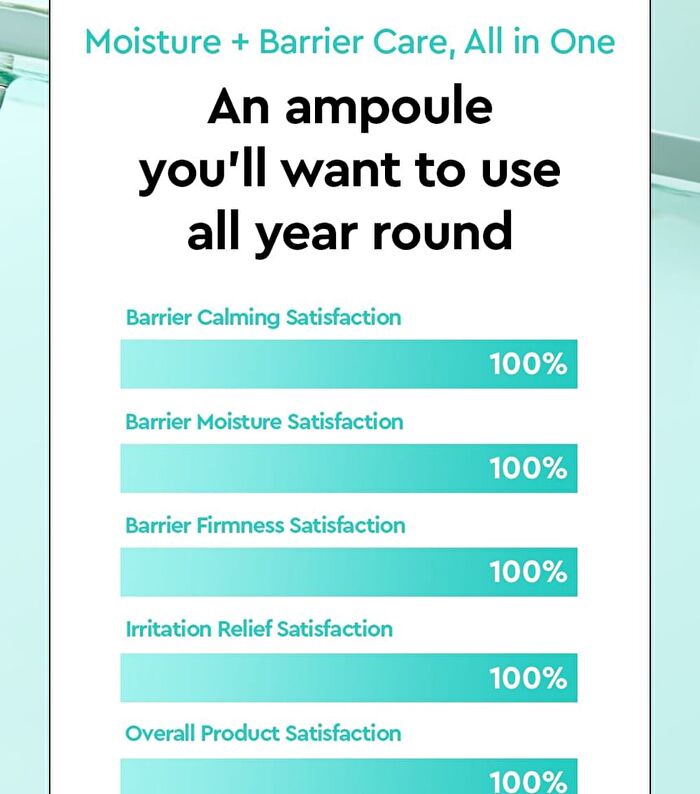 Moisture + Barrier Care, All in One

An ampoule you'll want to use all year round

Barrier Calming Satisfaction

100%

Barrier Moisture Satisfaction

100%

Barrier Firmness Satisfaction

100%

Irritation Relief Satisfaction

100%

Overall Product Satisfaction

100%